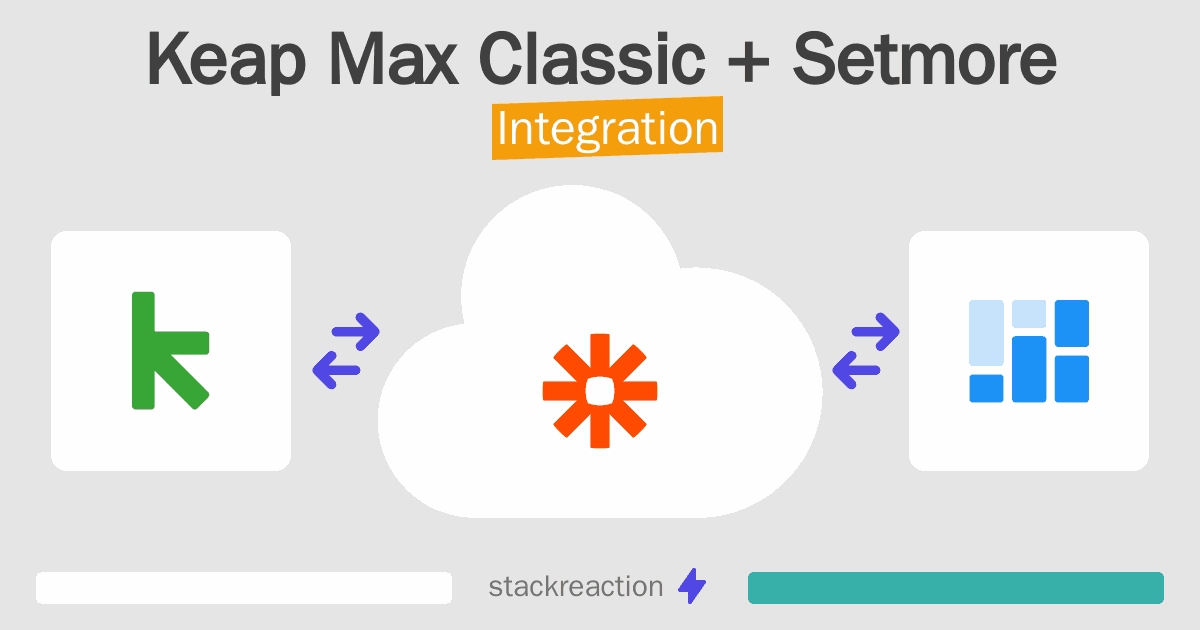 Keap Max Classic + Setmore
Integration

stackreaction